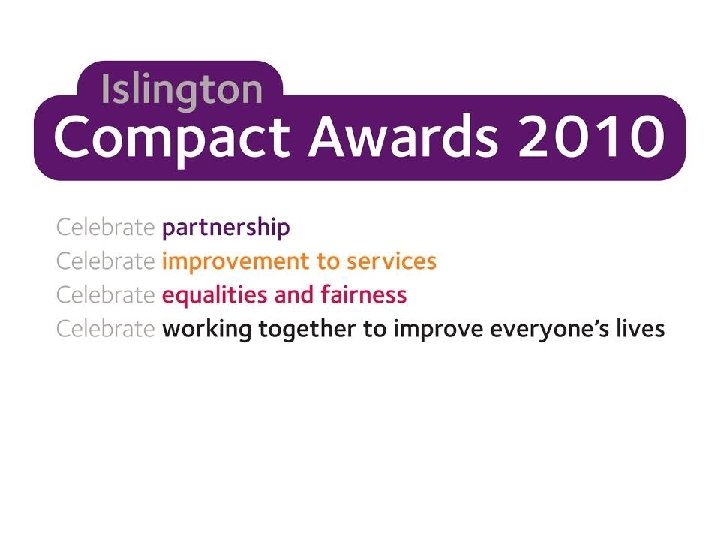 Islington
Compact Awards 2010

Celebrate partnership
Celebrate improvement to services
Celebrate equalities and fairness
Celebrate working together to improve everyone's lives